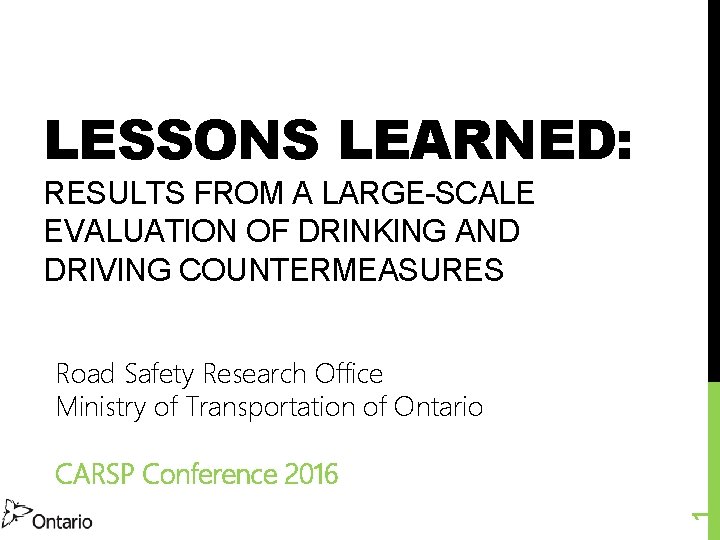 LESSONS LEARNED:

RESULTS FROM A LARGE-SCALE EVALUATION OF DRINKING AND DRIVING COUNTERMEASURES

Road Safety Research Office
Ministry of Transportation of Ontario

CARSP Conference 2016

Ontario

1